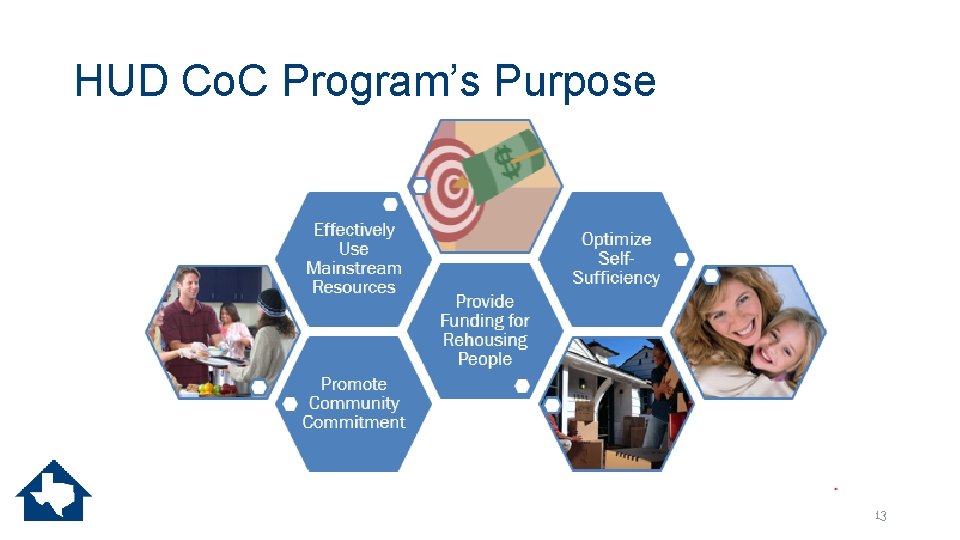 HUD CoC Program's Purpose

Effectively Use Mainstream Resources

Optimize Self-Sufficiency

Provide Funding for Rehousing People

Promote Community Commitment

13